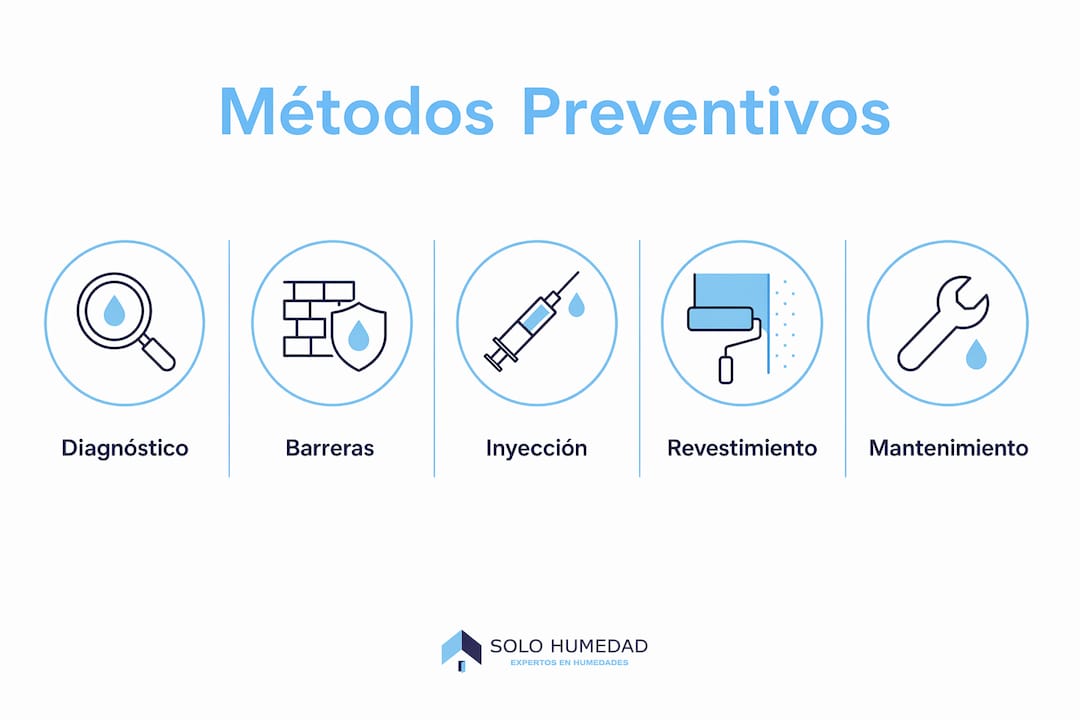 Métodos Preventivos

Diagnóstico

Barreras

Inyección

Revestimiento

Mantenimiento

SOLO HUMEDAD
EXPERTOS EN HUMEDADES